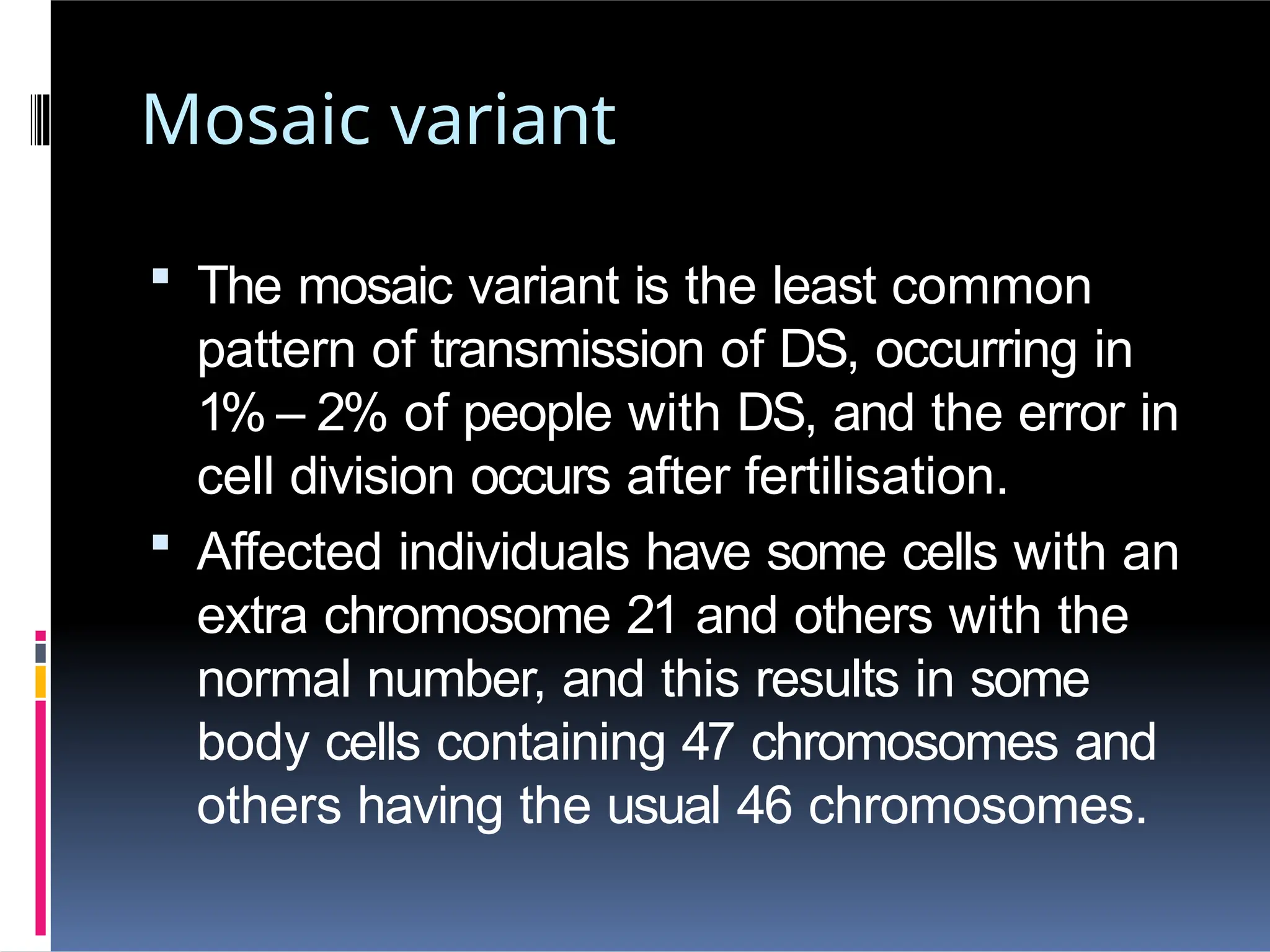 Mosaic variant

▪ The mosaic variant is the least common pattern of transmission of DS, occurring in 1% – 2% of people with DS, and the error in cell division occurs after fertilisation.

▪ Affected individuals have some cells with an extra chromosome 21 and others with the normal number, and this results in some body cells containing 47 chromosomes and others having the usual 46 chromosomes.